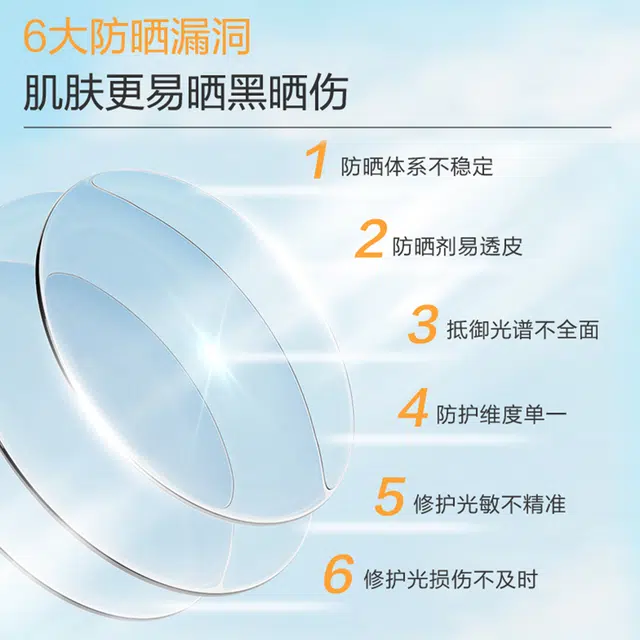 6大防晒漏洞
肌肤更易晒黑晒伤

1 防晒体系不稳定

2 防晒剂易透皮

3 抵御光谱不全面

4 防护维度单一

5 修护光敏不精准

6 修护光损伤不及时